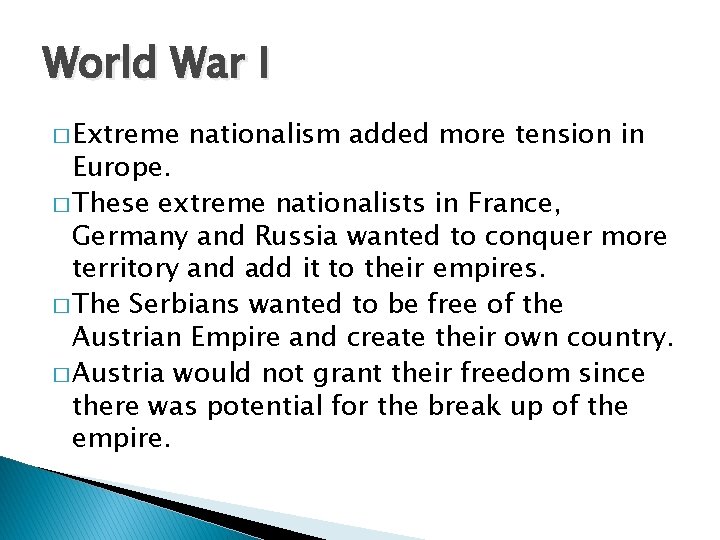 World War I

□ Extreme nationalism added more tension in Europe.

□ These extreme nationalists in France, Germany and Russia wanted to conquer more territory and add it to their empires.

□ The Serbians wanted to be free of the Austrian Empire and create their own country.

□ Austria would not grant their freedom since there was potential for the break up of the empire.